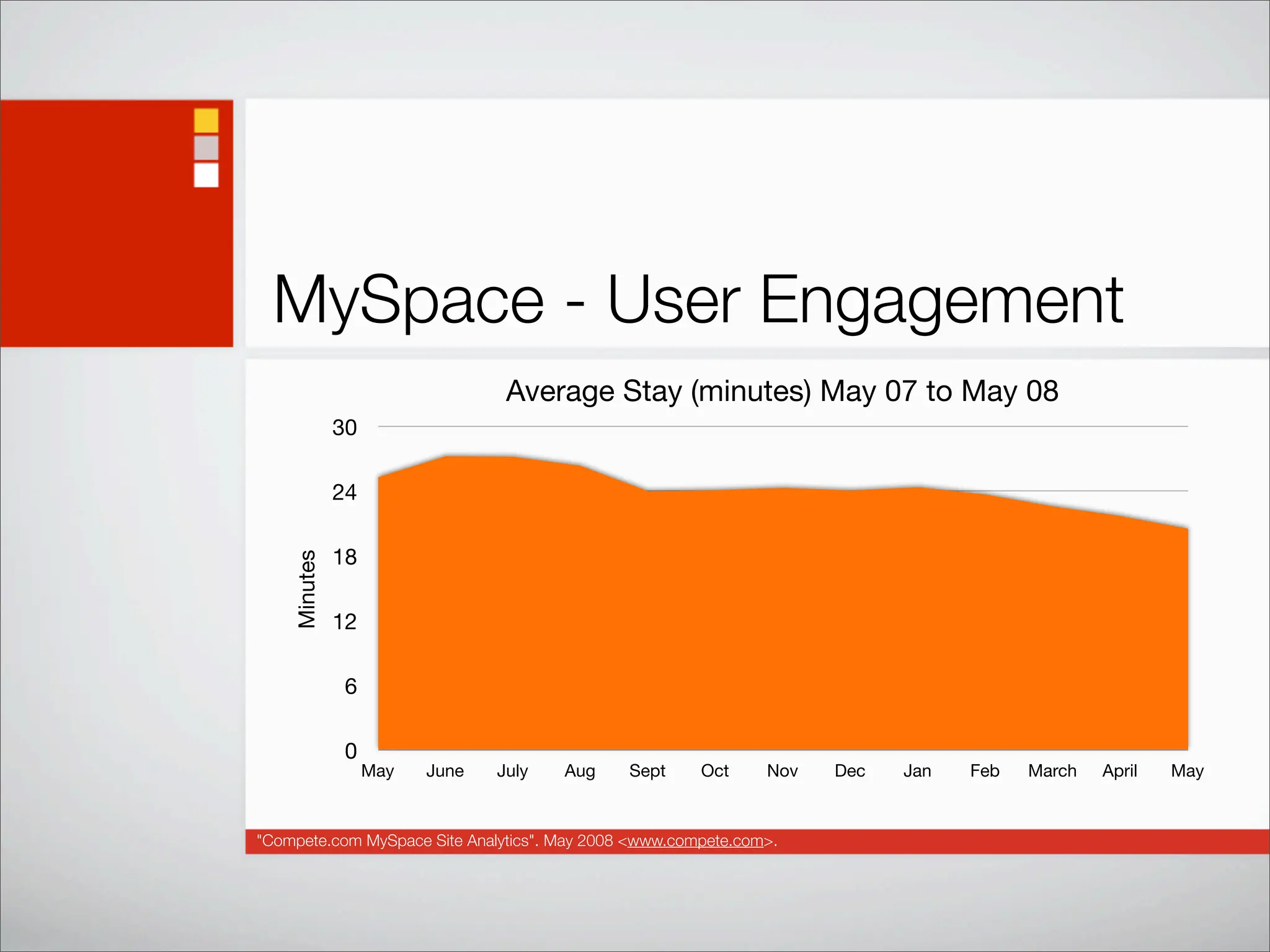 MySpace - User Engagement

Average Stay (minutes) May 07 to May 08

30
24
18
12
6
0

Minutes

May June July Aug Sept Oct Nov Dec Jan Feb March April May

"Compete.com MySpace Site Analytics". May 2008 <www.compete.com>.